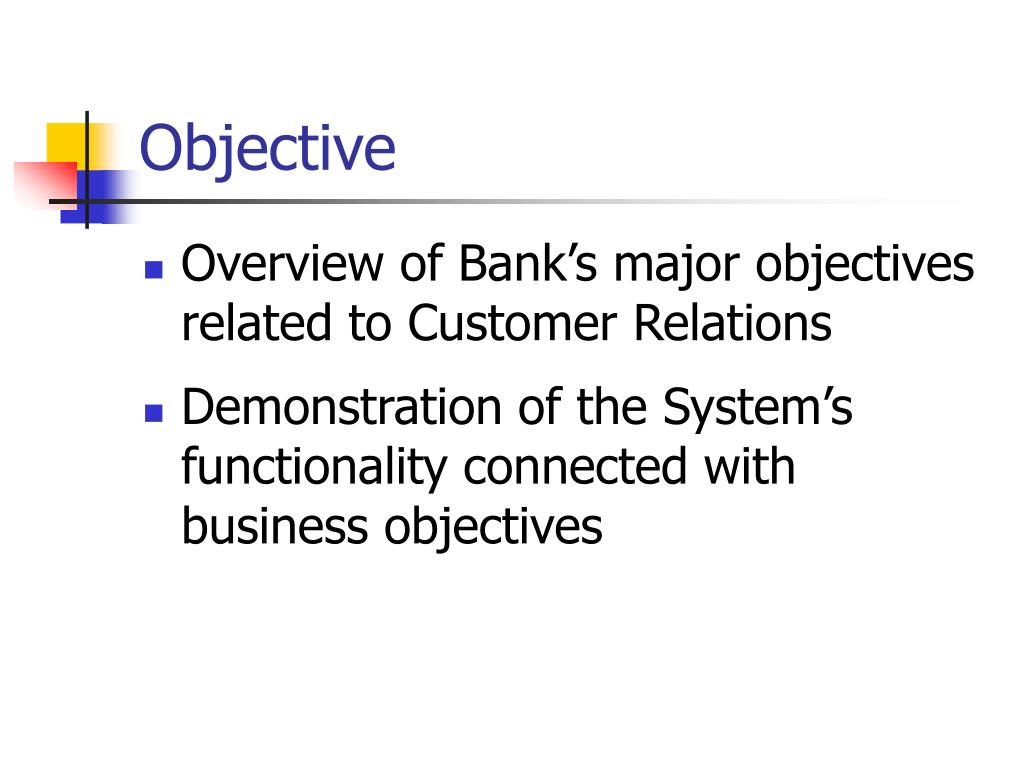 Objective

- Overview of Bank’s major objectives related to Customer Relations
- Demonstration of the System’s functionality connected with business objectives